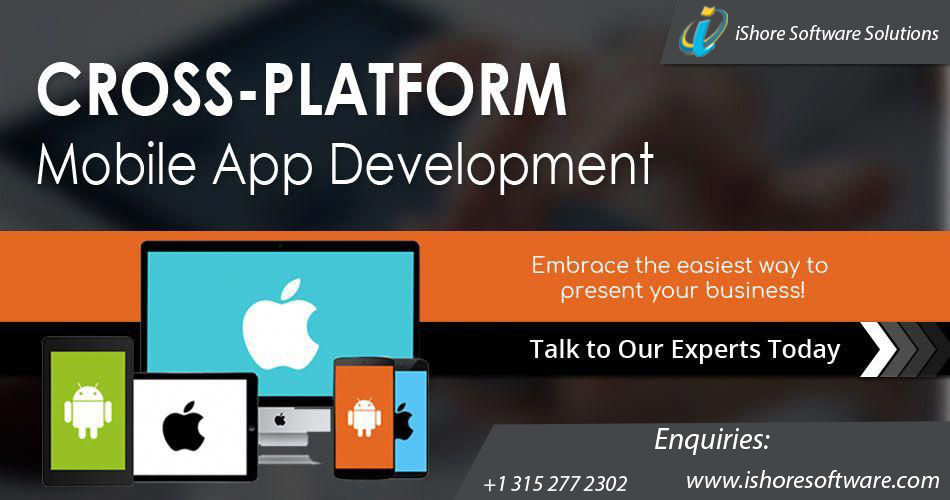 iShore Software Solutions

CROSS-PLATFORM
Mobile App Development

Embrace the easiest way to present your business!

Talk to Our Experts Today

Enquiries:
+1 315 277 2302
www.ishoresoftware.com